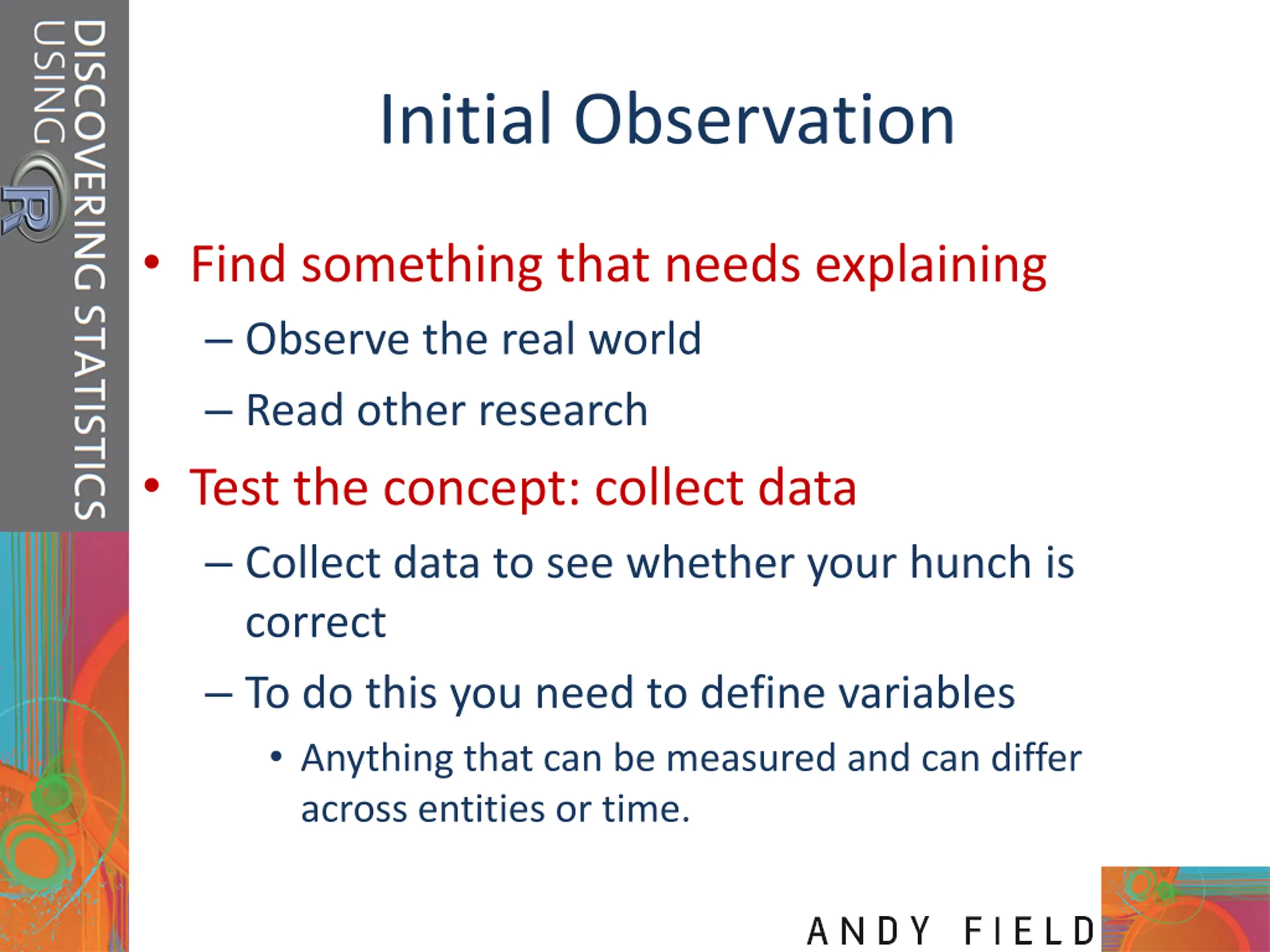 DISCOVERING STATISTICS USING R

Initial Observation

• Find something that needs explaining
– Observe the real world
– Read other research

• Test the concept: collect data
– Collect data to see whether your hunch is correct
– To do this you need to define variables
• Anything that can be measured and can differ across entities or time.

ANDY FIELD